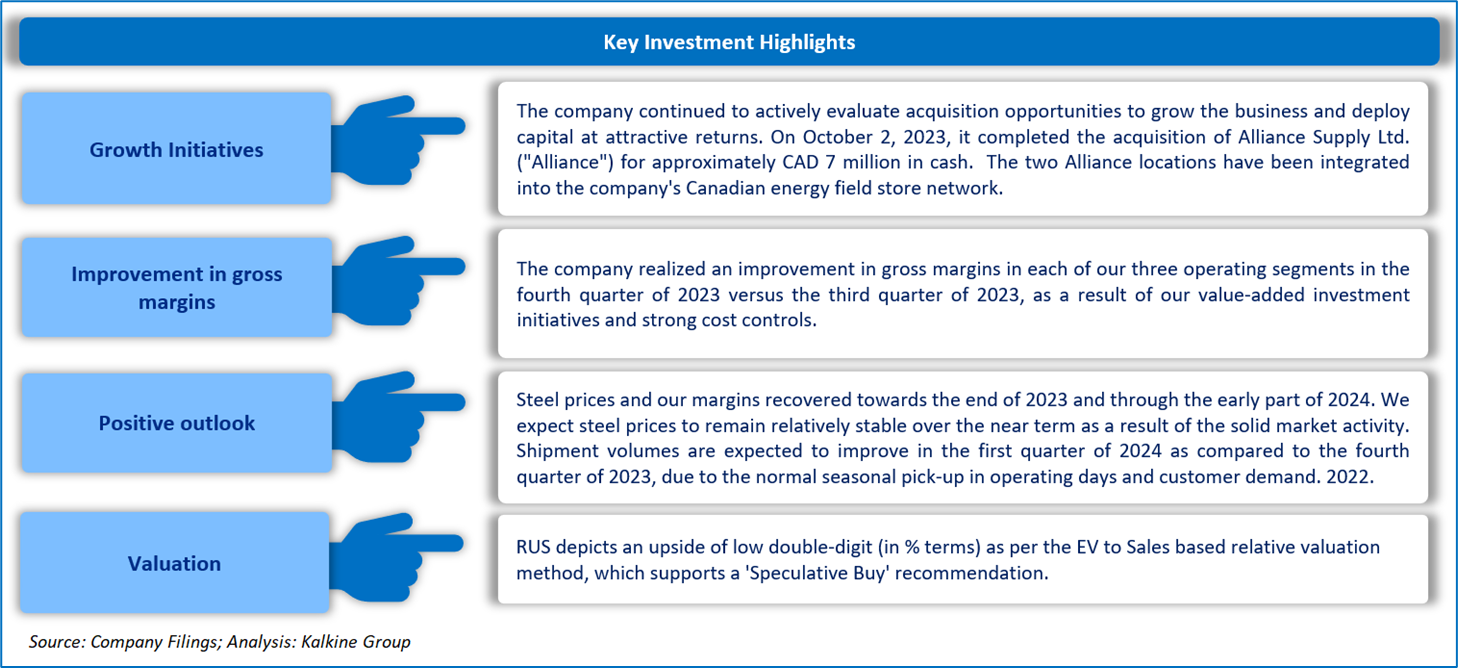 Key Investment Highlights

Growth Initiatives

The company continued to actively evaluate acquisition opportunities to grow the business and deploy capital at attractive returns. On October 2, 2023, it completed the acquisition of Alliance Supply Ltd. ("Alliance") for approximately CAD 7 million in cash. The two Alliance locations have been integrated into the company's Canadian energy field store network.

Improvement in gross margins

The company realized an improvement in gross margins in each of our three operating segments in the fourth quarter of 2023 versus the third quarter of 2023, as a result of our value-added investment initiatives and strong cost controls.

Positive outlook

Steel prices and our margins recovered towards the end of 2023 and through the early part of 2024. We expect steel prices to remain relatively stable over the near term as a result of the solid market activity. Shipment volumes are expected to improve in the first quarter of 2024 as compared to the fourth quarter of 2023, due to the normal seasonal pick-up in operating days and customer demand. 2022.

Valuation

RUS depicts an upside of low double-digit (in % terms) as per the EV to Sales based relative valuation method, which supports a 'Speculative Buy' recommendation.

Source: Company Filings; Analysis: Kalkine Group